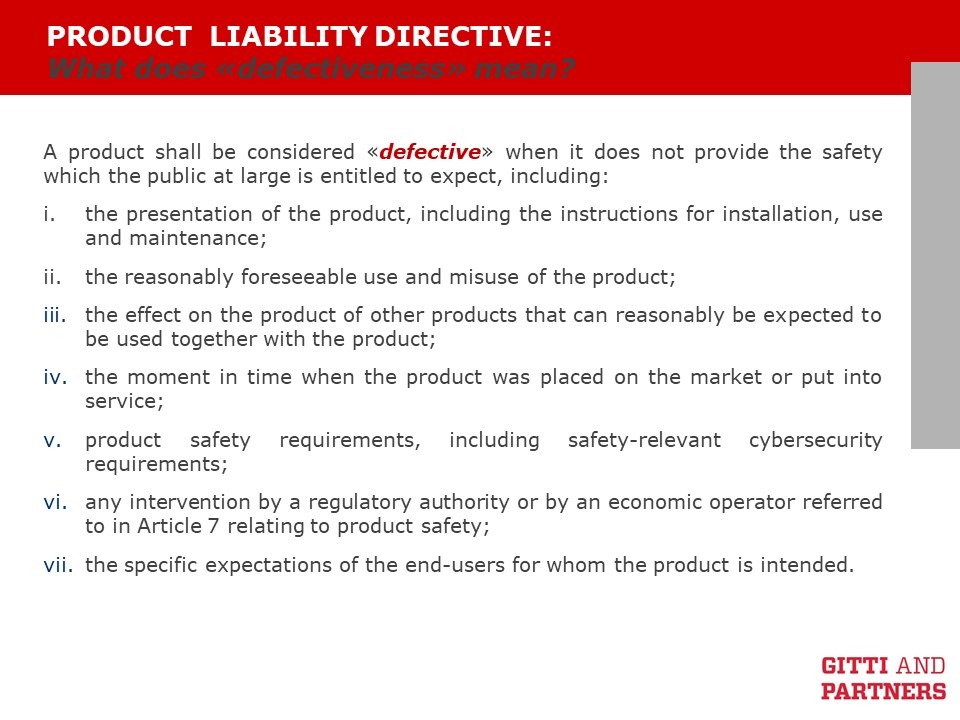 PRODUCT LIABILITY DIRECTIVE:
What does «defectiveness» mean?

A product shall be considered «defective» when it does not provide the safety which the public at large is entitled to expect, including:

i. the presentation of the product, including the instructions for installation, use and maintenance;

ii. the reasonably foreseeable use and misuse of the product;

iii. the effect on the product of other products that can reasonably be expected to be used together with the product;

iv. the moment in time when the product was placed on the market or put into service;

v. product safety requirements, including safety-relevant cybersecurity requirements;

vi. any intervention by a regulatory authority or by an economic operator referred to in Article 7 relating to product safety;

vii. the specific expectations of the end-users for whom the product is intended.

GITTI AND PARTNERS